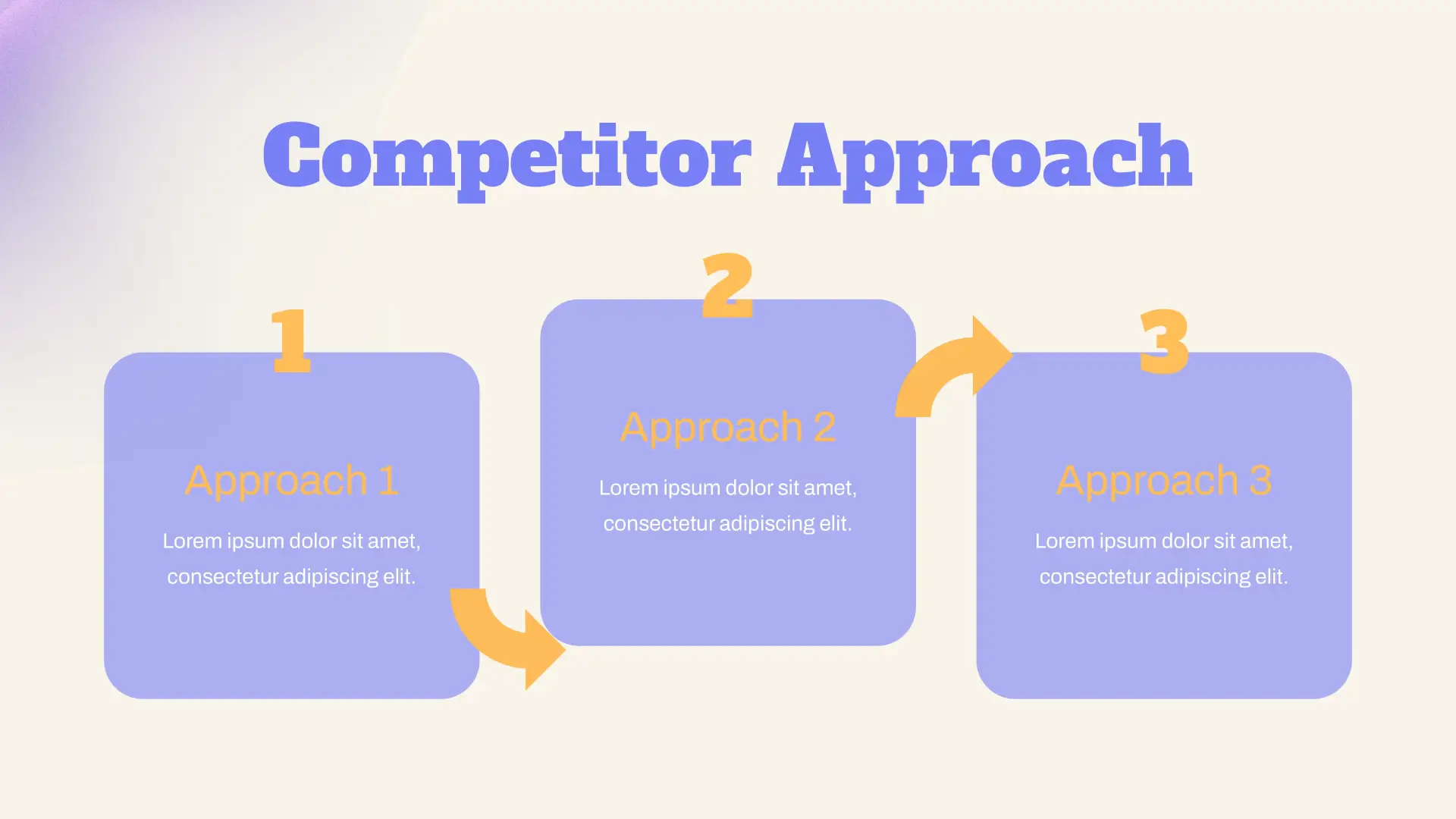 Competitor Approach

1

Approach 1

Lorem ipsum dolor sit amet, consectetur adipiscing elit.

2

Approach 2

Lorem ipsum dolor sit amet, consectetur adipiscing elit.

3

Approach 3

Lorem ipsum dolor sit amet, consectetur adipiscing elit.